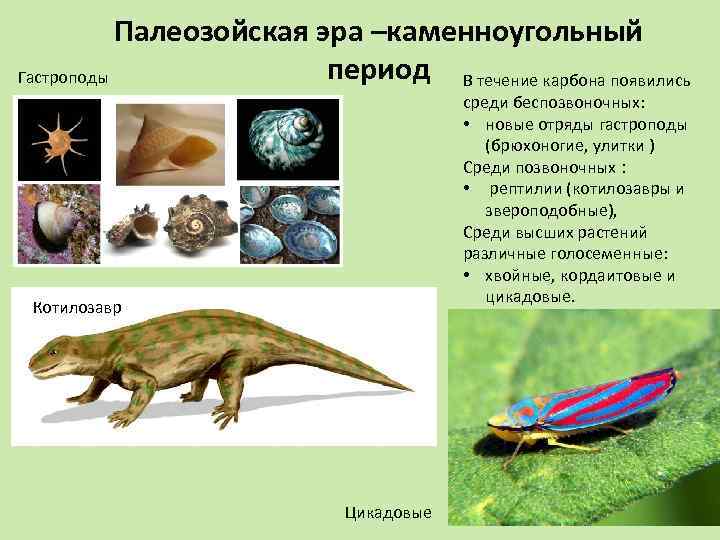 Палеозойская эра –каменноугольный период

Гастроподы

В течение карбона появились среди беспозвоночных:
• новые отряды гастроподы (брюхоногие, улитки )
Среди позвоночных :
• рептилии (котилозавры и звероподобные),
Среди высших растений различные голосеменные:
• хвойные, кордаитовые и цикадовые.

Котилозавр

Цикадовые